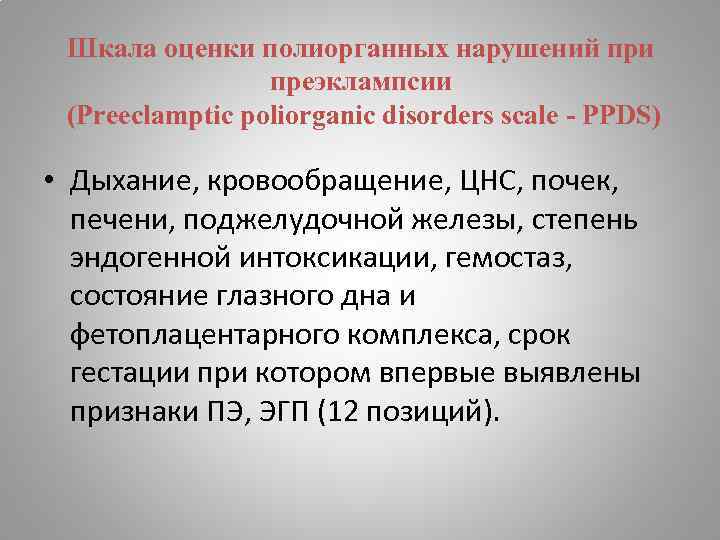 Шкала оценки полиорганных нарушений при преэклампсии
(Preeclamptic poliorganic disorders scale - PPDS)

• Дыхание, кровообращение, ЦНС, почек, печени, поджелудочной железы, степень эндогенной интоксикации, гемостаз, состояние глазного дна и фетоплацентарного комплекса, срок гестации при котором впервые выявлены признаки ПЭ, ЭГП (12 позиций).